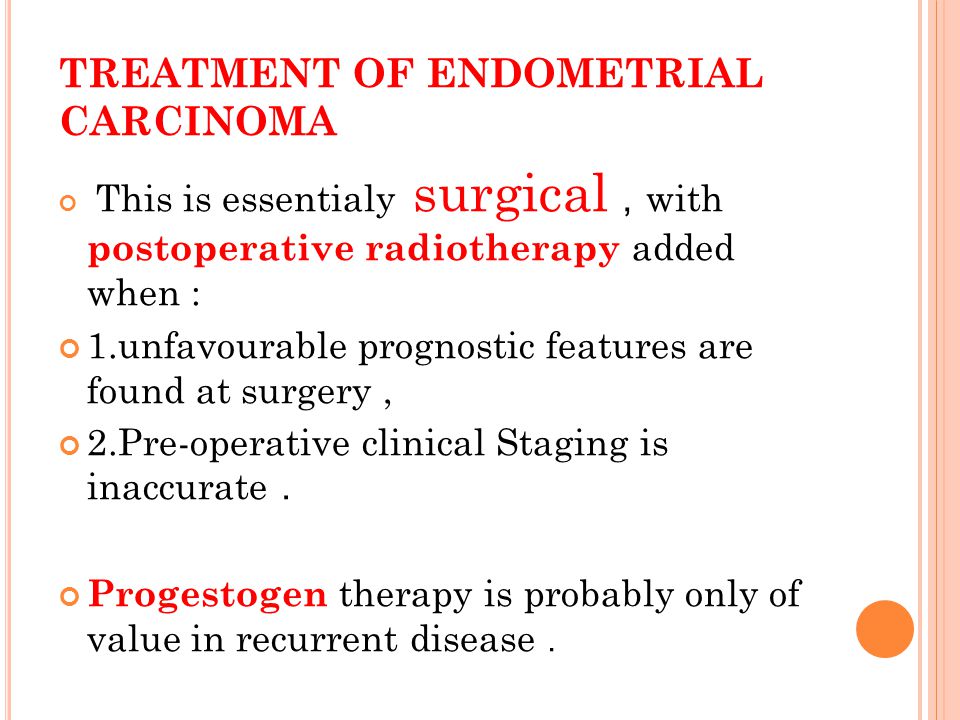 TREATMENT OF ENDOMETRIAL CARCINOMA

This is essentialy surgical , with postoperative radiotherapy added when :

1.unfavourable prognostic features are found at surgery ,

2.Pre-operative clinical Staging is inaccurate .

Progestogen therapy is probably only of value in recurrent disease .